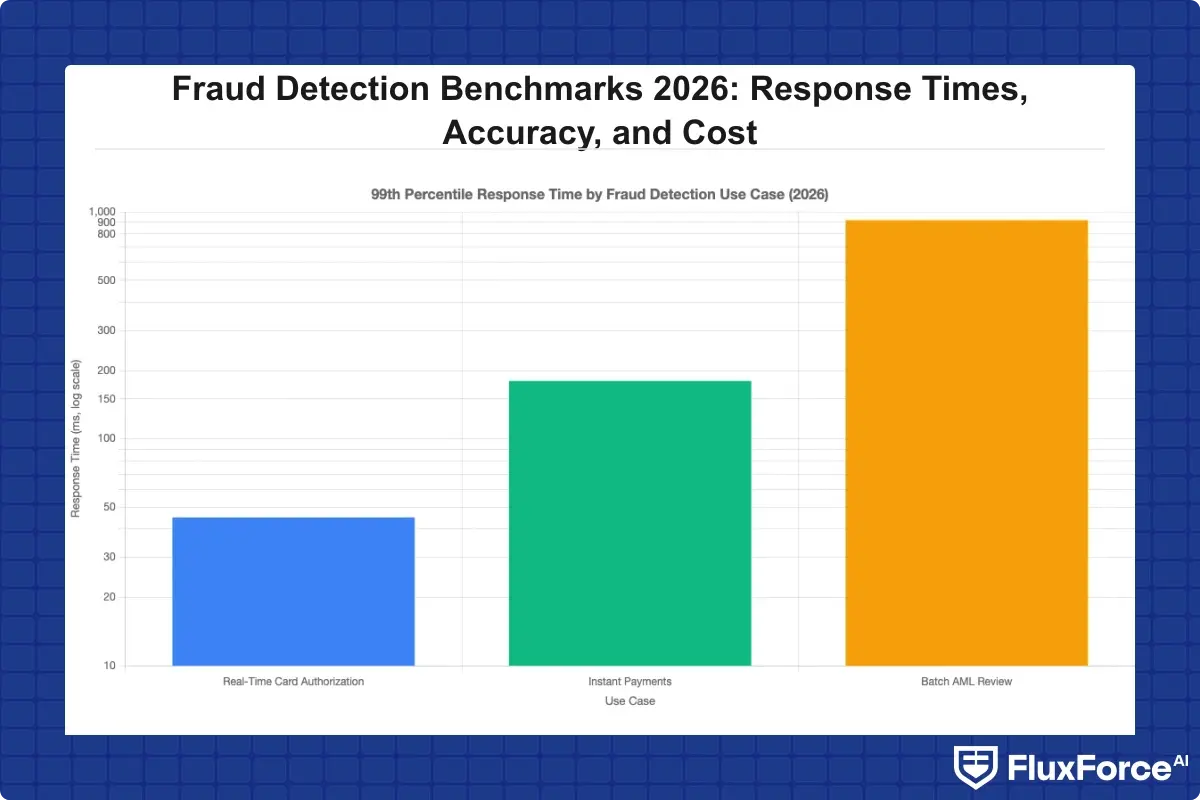 Fraud Detection Benchmarks 2026: Response Times, Accuracy, and Cost

99th Percentile Response Time by Fraud Detection Use Case (2026)

Response Time (ms, log scale)

1,000
900
800
500
300
200
150
100
50
30
20
10

Real-Time Card Authorization
Instant Payments
Batch AML Review

Use Case

FluxForce AI